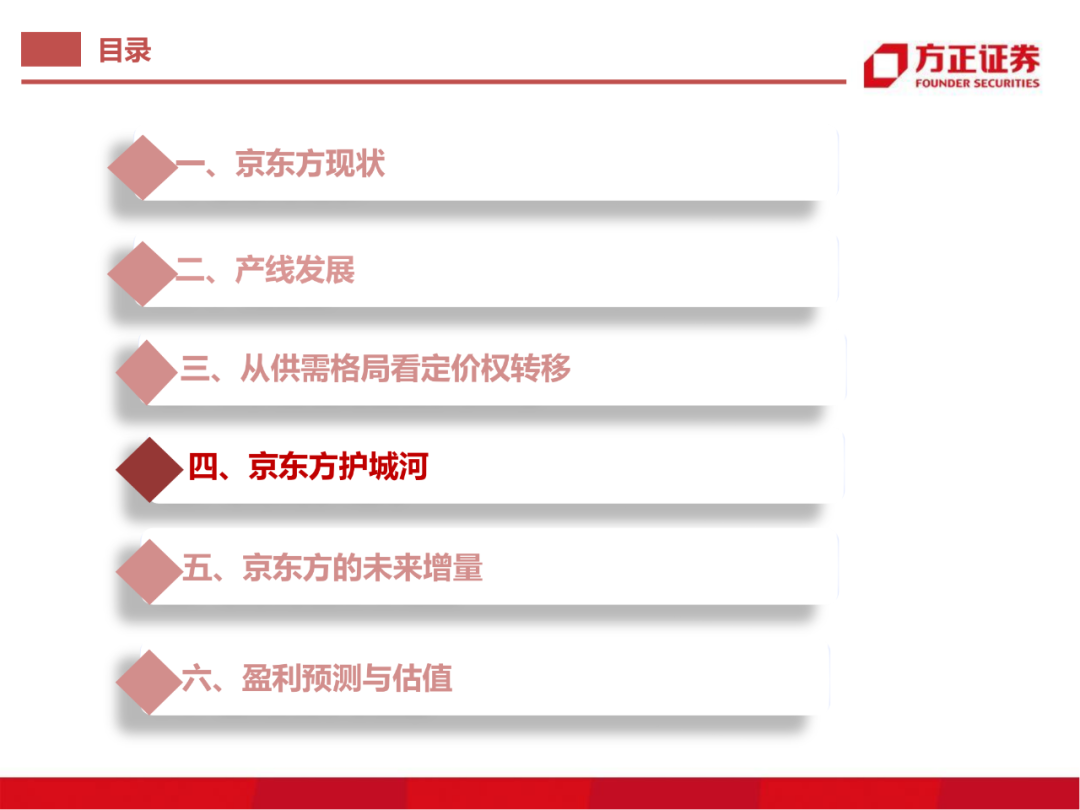 目录

方正证券
FOUNDER SECURITIES

一、京东方现状

二、产线发展

三、从供需格局看定价权转移

四、京东方护城河

五、京东方的未来增量

六、盈利预测与估值